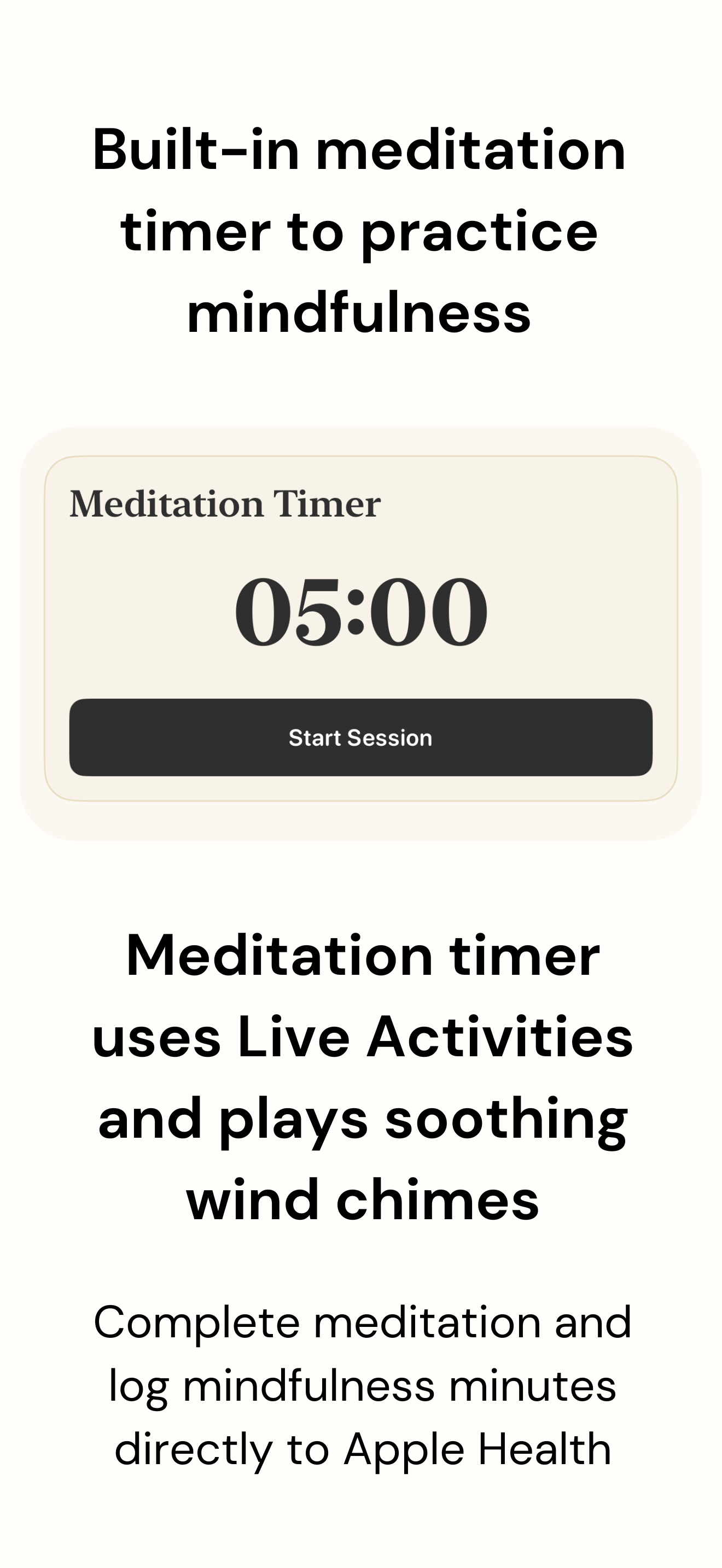 Built-in meditation timer to practice mindfulness

Meditation Timer

05:00

Start Session

Meditation timer uses Live Activities and plays soothing wind chimes

Complete meditation and log mindfulness minutes directly to Apple Health